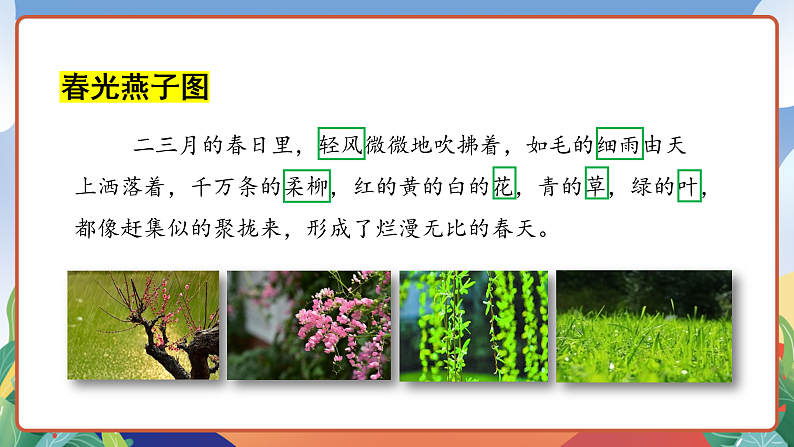 春光燕子图

二三月的春日里，轻风微微地吹拂着，如毛的细雨由天上洒落着，千万条的柔柳，红的黄的白的花，青的草，绿的叶，都像赶集似的聚拢来，形成了烂漫无比的春天。